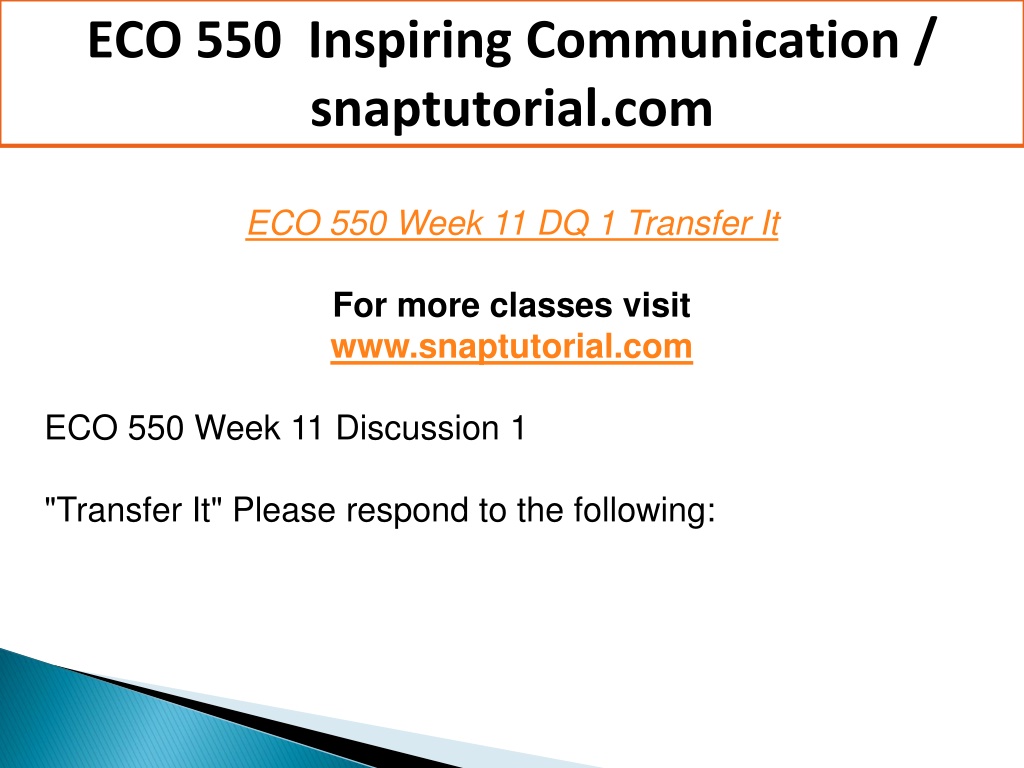 ECO 550 Inspiring Communication / snaptutorial.com

ECO 550 Week 11 DQ 1 Transfer It

For more classes visit
www.snaptutorial.com

ECO 550 Week 11 Discussion 1

"Transfer It" Please respond to the following: